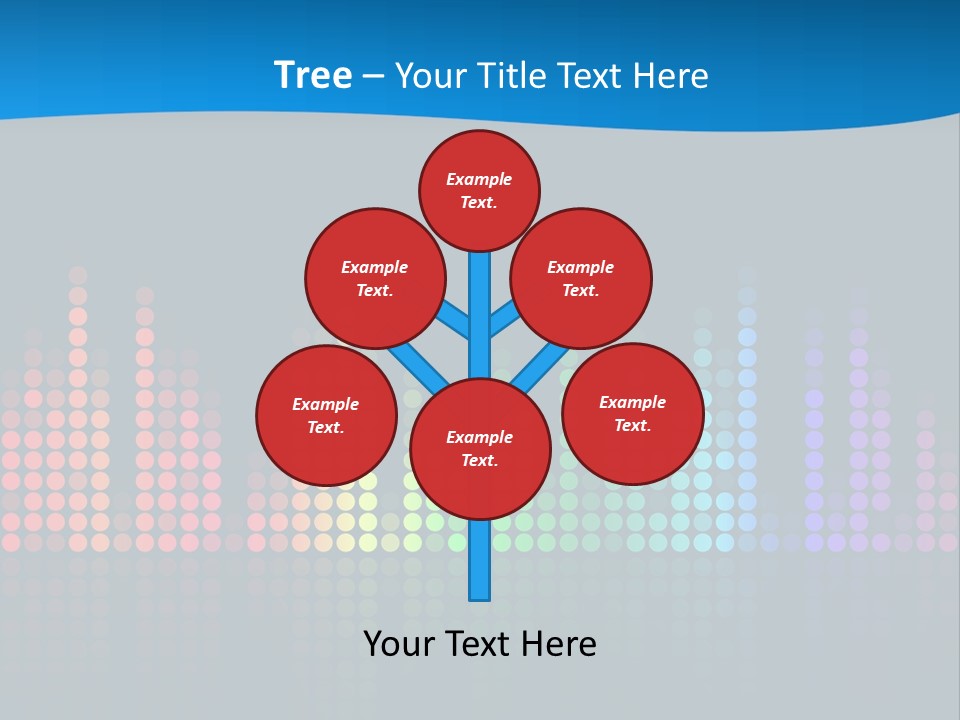 Tree – Your Title Text Here

Example Text.

Example Text.

Example Text.

Example Text.

Example Text.

Example Text.

Your Text Here